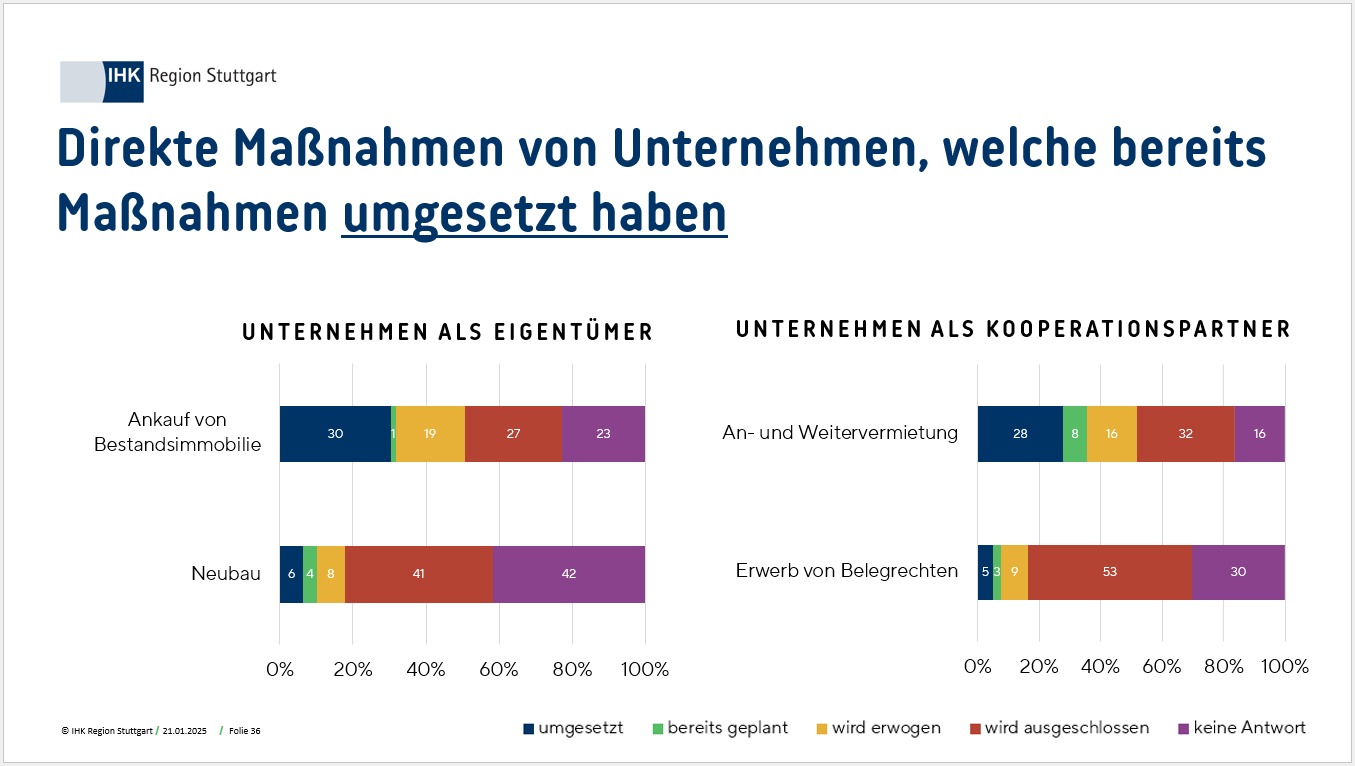 IHK Region Stuttgart

Direkte Maßnahmen von Unternehmen, welche bereits Maßnahmen umgesetzt haben

UNTERNEHMEN ALS EIGENTÜMER

Ankauf von Bestandsimmobilie 30 1 19 27 23

Neubau 6 4 8 41 42

0% 20% 40% 60% 80% 100%

UNTERNEHMEN ALS KOOPERATIONSPARTNER

An- und Weitervermietung 28 8 16 32 16

Erwerb von Belegrechten 5 3 9 53 30

0% 20% 40% 60% 80% 100%

© IHK Region Stuttgart / 21.01.2025 / Folie 36

umgesetzt bereits geplant wird erwogen wird ausgeschlossen keine Antwort